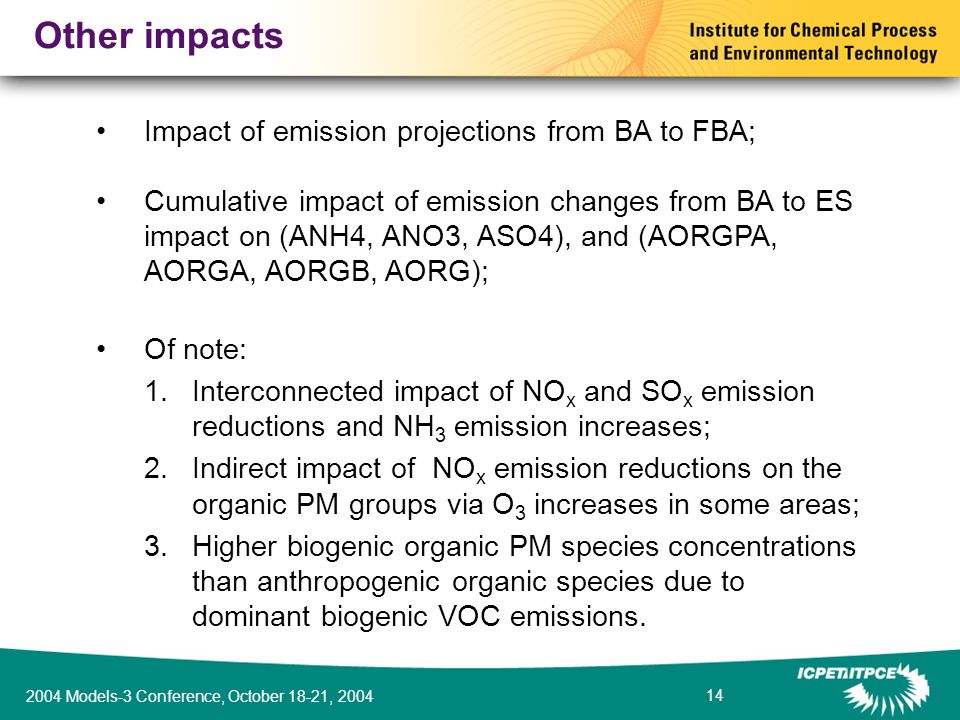 Other impacts

Institute for Chemical Process and Environmental Technology

• Impact of emission projections from BA to FBA;

• Cumulative impact of emission changes from BA to ES impact on (ANH4, ANO3, ASO4), and (AORGPA, AORGA, AORGB, AORG);

• Of note:

1. Interconnected impact of $NO_x$ and $SO_x$ emission reductions and $NH_3$ emission increases;

2. Indirect impact of $NO_x$ emission reductions on the organic PM groups via $O_3$ increases in some areas;

3. Higher biogenic organic PM species concentrations than anthropogenic organic species due to dominant biogenic VOC emissions.

2004 Models-3 Conference, October 18-21, 2004

14

ICPET/ITPCE